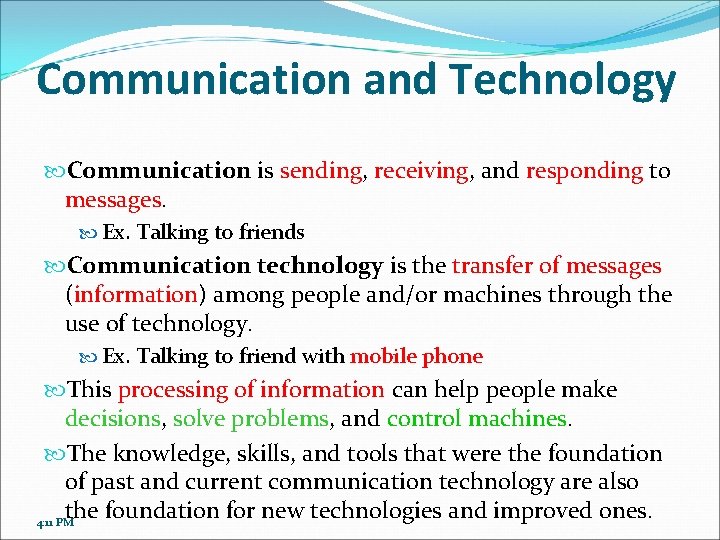 Communication and Technology

Communication is sending, receiving, and responding to messages.

Ex. Talking to friends

Communication technology is the transfer of messages (information) among people and/or machines through the use of technology.

Ex. Talking to friend with mobile phone

This processing of information can help people make decisions, solve problems, and control machines.

The knowledge, skills, and tools that were the foundation of past and current communication technology are also the foundation for new technologies and improved ones.

4:11 PM